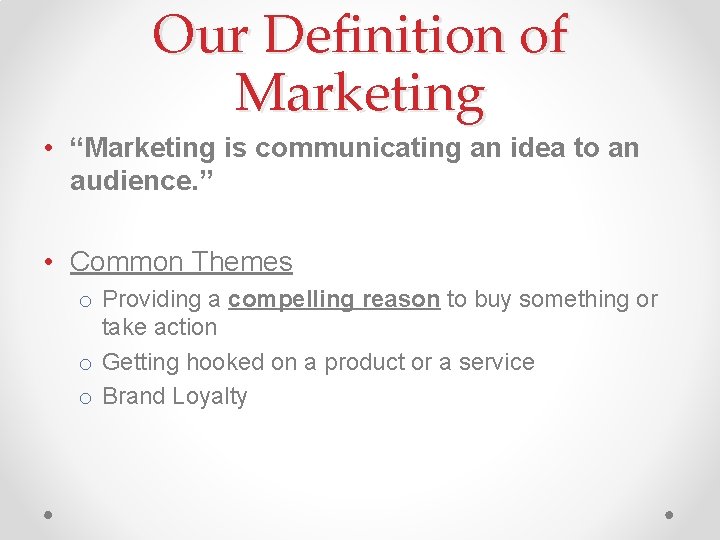 Our Definition of Marketing

• “Marketing is communicating an idea to an audience.”

• Common Themes
  o Providing a compelling reason to buy something or take action
  o Getting hooked on a product or a service
  o Brand Loyalty